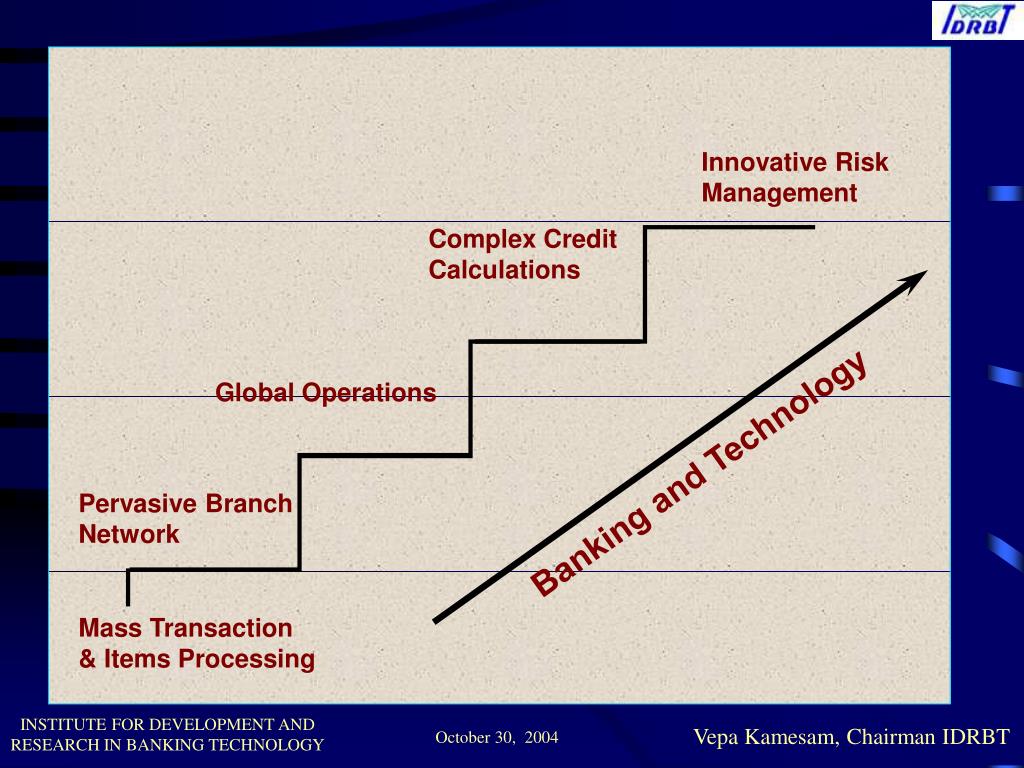 IDRBT

Innovative Risk Management

Complex Credit Calculations

Global Operations

Pervasive Branch Network

Mass Transaction & Items Processing

Banking and Technology

INSTITUTE FOR DEVELOPMENT AND RESEARCH IN BANKING TECHNOLOGY

October 30, 2004

Vepa Kamesam, Chairman IDRBT